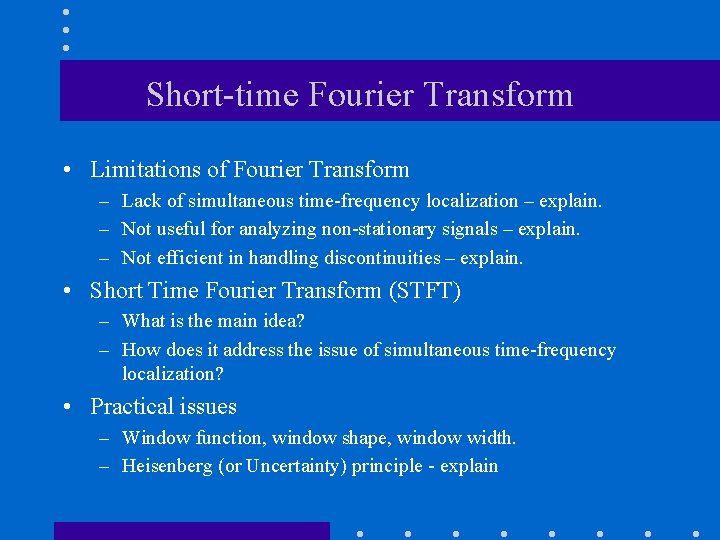 Short-time Fourier Transform

• Limitations of Fourier Transform
– Lack of simultaneous time-frequency localization – explain.
– Not useful for analyzing non-stationary signals – explain.
– Not efficient in handling discontinuities – explain.

• Short Time Fourier Transform (STFT)
– What is the main idea?
– How does it address the issue of simultaneous time-frequency localization?

• Practical issues
– Window function, window shape, window width.
– Heisenberg (or Uncertainty) principle - explain